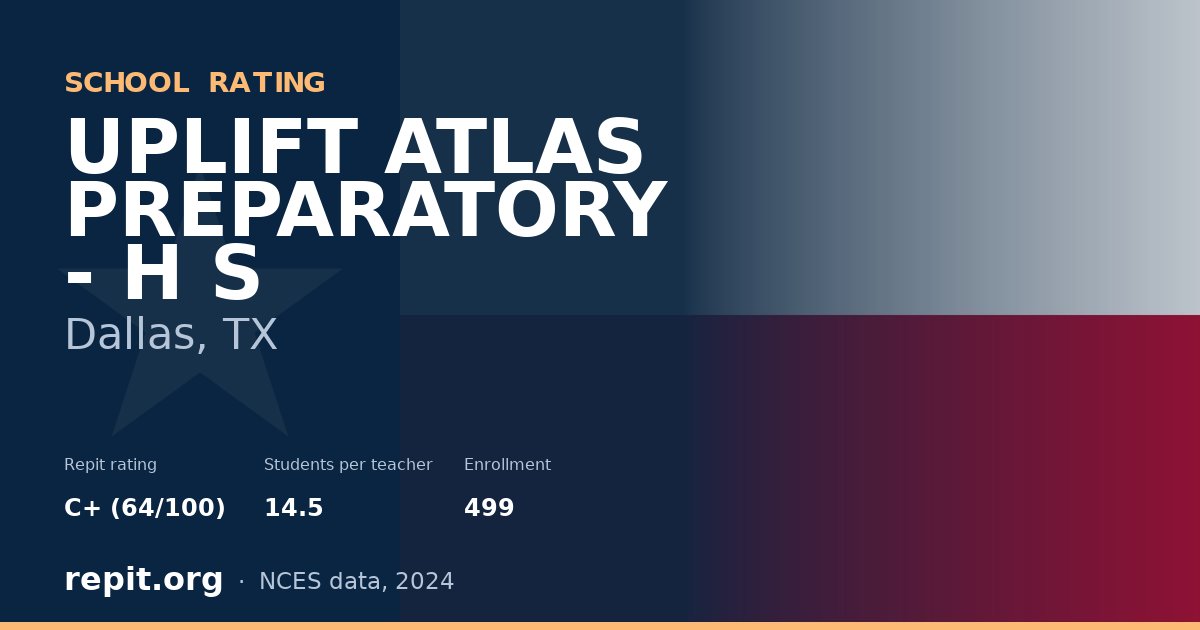 SCHOOL RATING

UPLIFT ATLAS PREPARATORY - H S

Dallas, TX

Repit rating
C+ (64/100)

Students per teacher
14.5

Enrollment
499

repit.org · NCES data, 2024